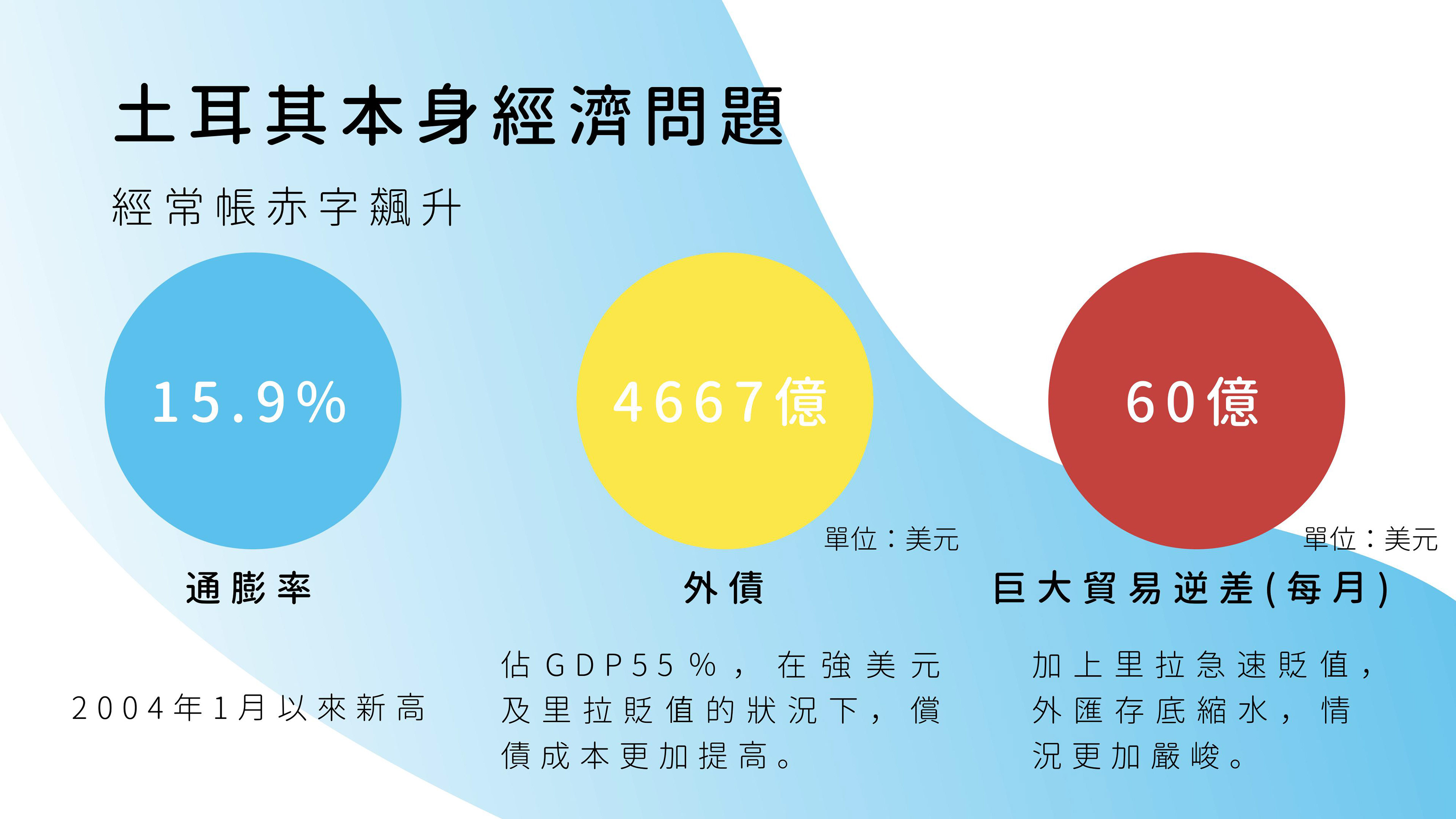 土耳其本身經濟問題

經常帳赤字飆升

15.9%

通膨率

2004年1月以來新高

4667億

單位：美元

外債

佔GDP55%，在強美元及里拉貶值的狀況下，償債成本更加提高。

60億

單位：美元

巨大貿易逆差(每月)

加上里拉急速貶值，外匯存底縮水，情況更加嚴峻。